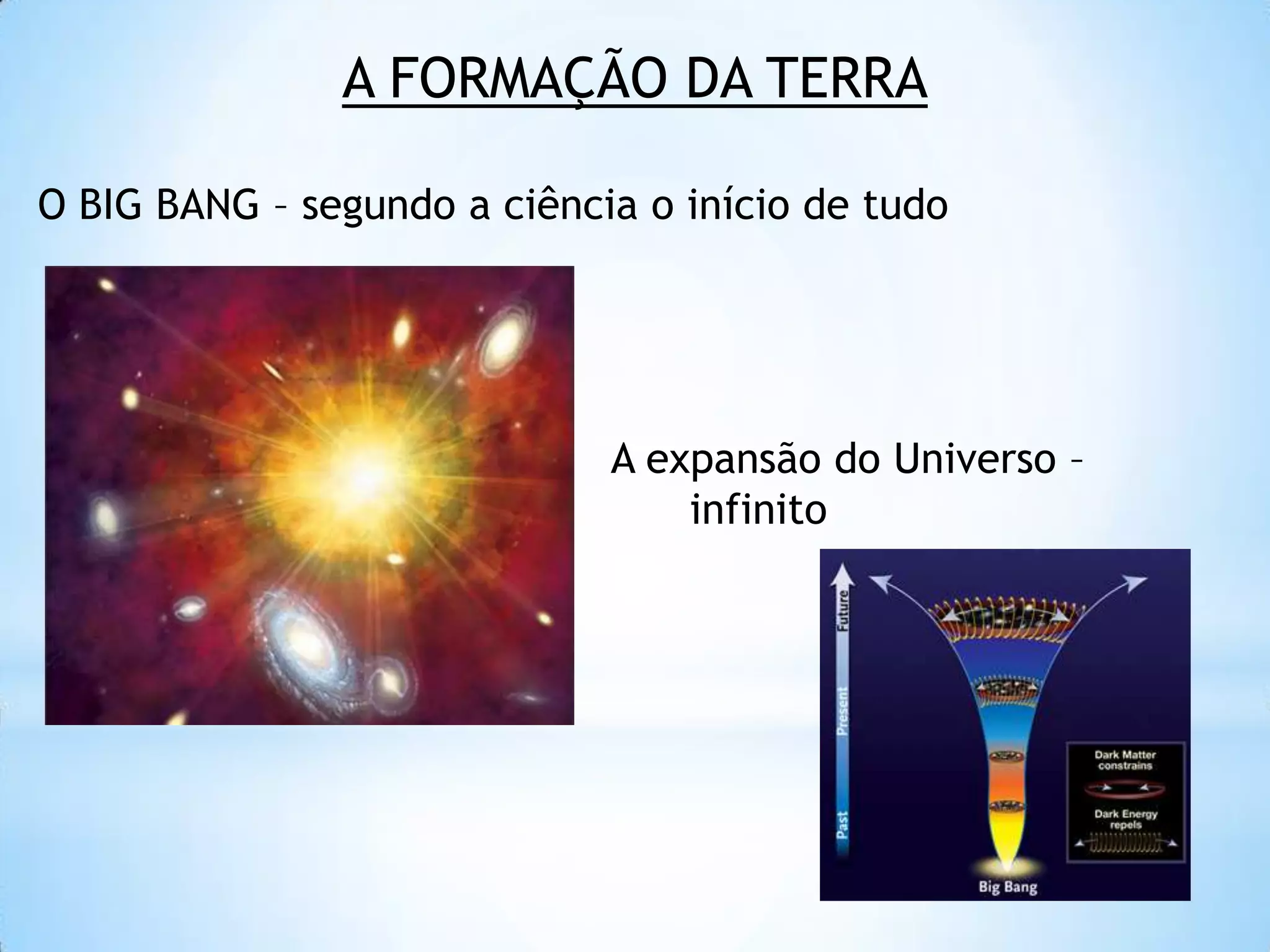 A FORMAÇÃO DA TERRA

O BIG BANG – segundo a ciência o início de tudo

A expansão do Universo – infinito

Future
Present
Past
Dark Matter constrains
Dark Energy repels
Big Bang